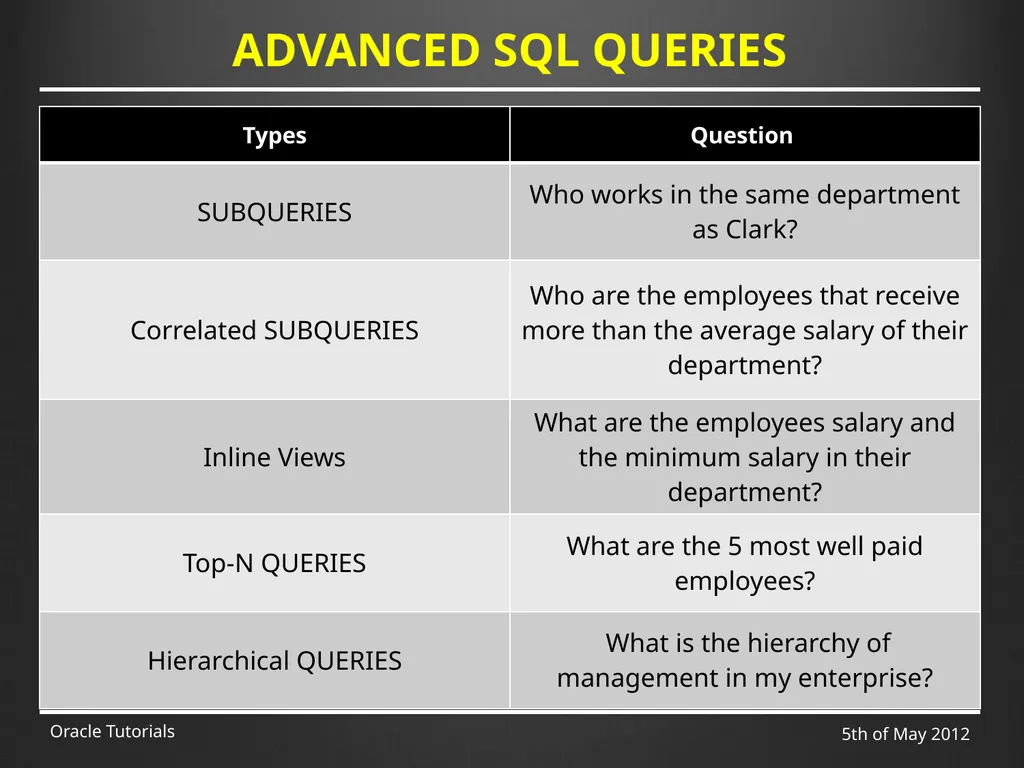 ADVANCED SQL QUERIES

| Types | Question |
|---|---|
| SUBQUERIES | Who works in the same department as Clark? |
| Correlated SUBQUERIES | Who are the employees that receive more than the average salary of their department? |
| Inline Views | What are the employees salary and the minimum salary in their department? |
| Top-N QUERIES | What are the 5 most well paid employees? |
| Hierarchical QUERIES | What is the hierarchy of management in my enterprise? |

Oracle Tutorials

5th of May 2012